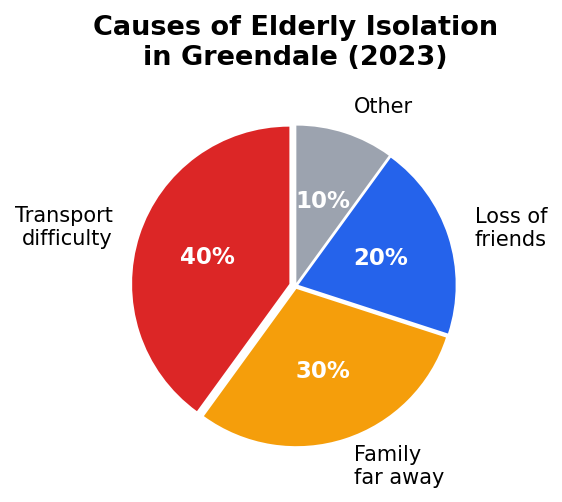 Causes of Elderly Isolation in Greendale (2023)

Other
10%

Loss of friends
20%

Family far away
30%

Transport difficulty
40%